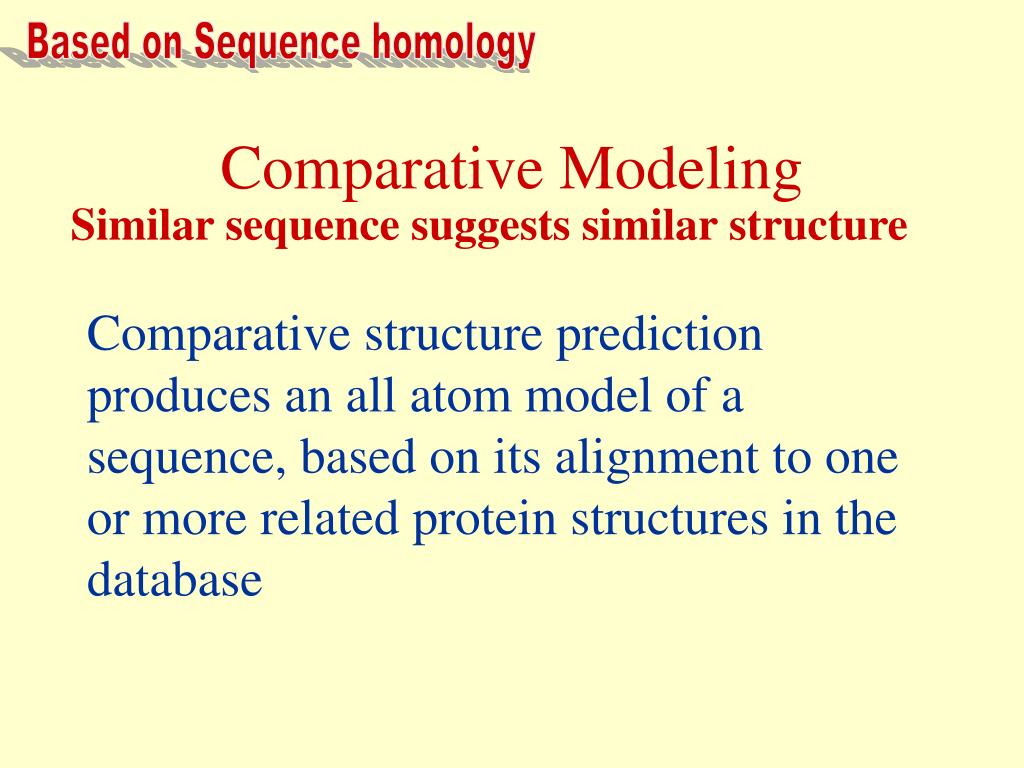 Based on Sequence homology

Comparative Modeling
Similar sequence suggests similar structure

Comparative structure prediction produces an all atom model of a sequence, based on its alignment to one or more related protein structures in the database